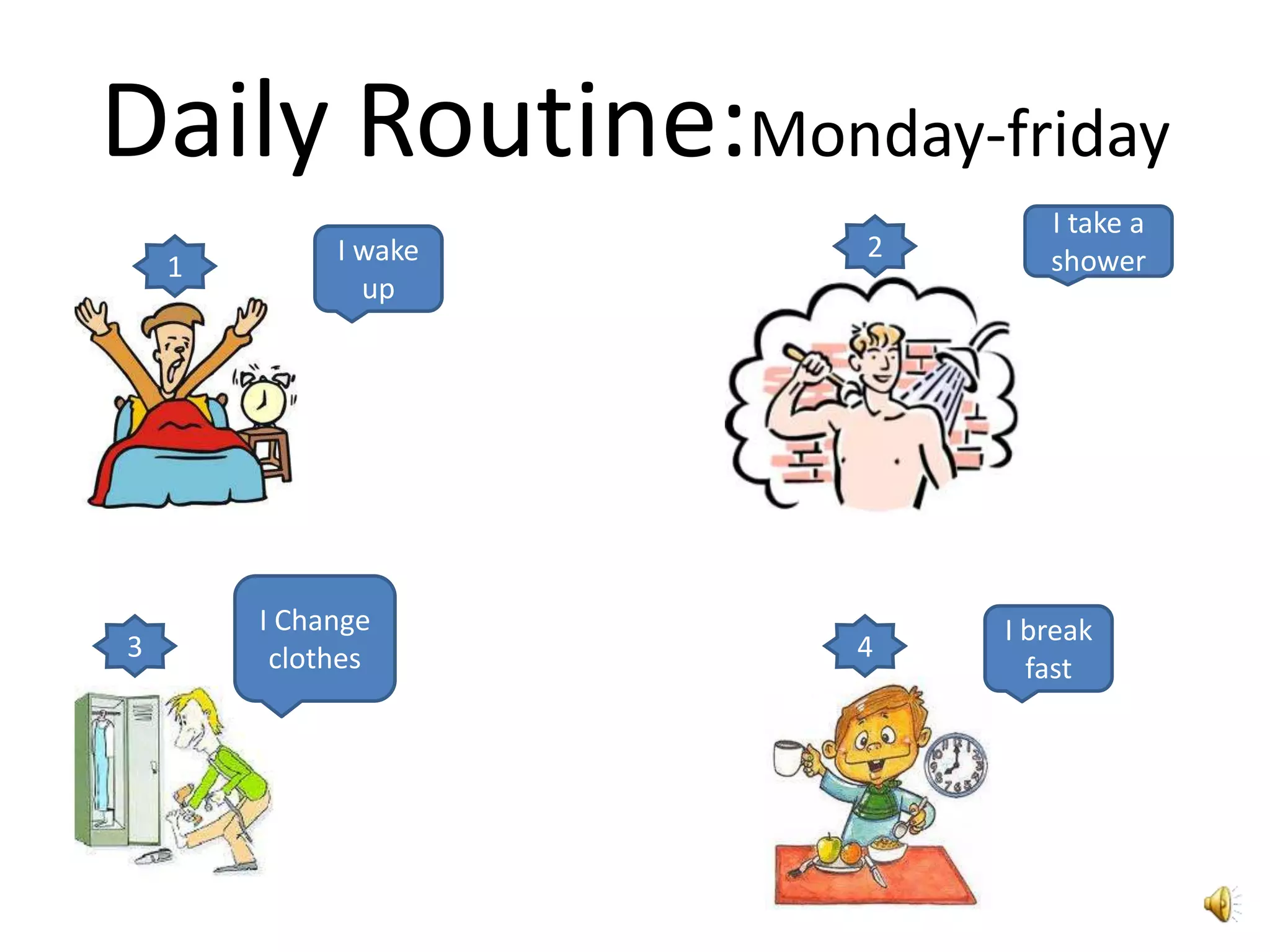 Daily Routine:Monday-friday

1

I wake up

2

I take a shower

3

I Change clothes

4

I break fast